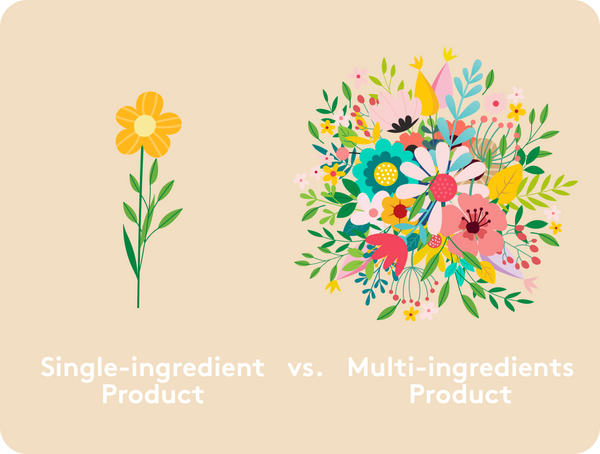 Single-ingredient Product

vs.

Multi-ingredients Product